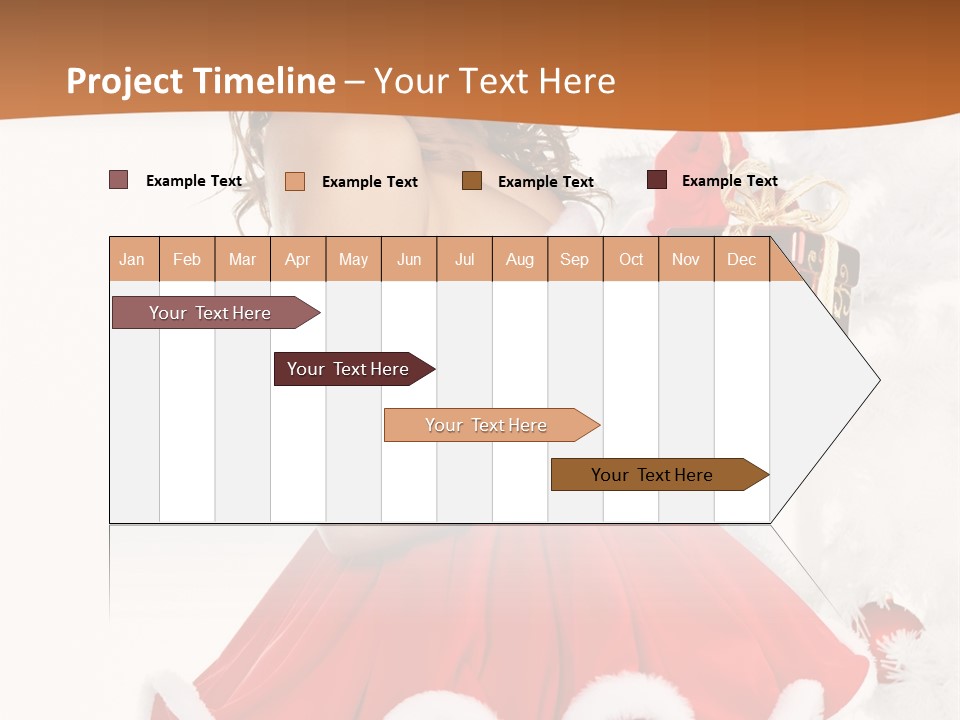 Project Timeline – Your Text Here

Example Text Example Text Example Text Example Text

| Jan | Feb | Mar | Apr | May | Jun | Jul | Aug | Sep | Oct | Nov | Dec |
|---|---|---|---|---|---|---|---|---|---|---|---|

Your Text Here

Your Text Here

Your Text Here

Your Text Here